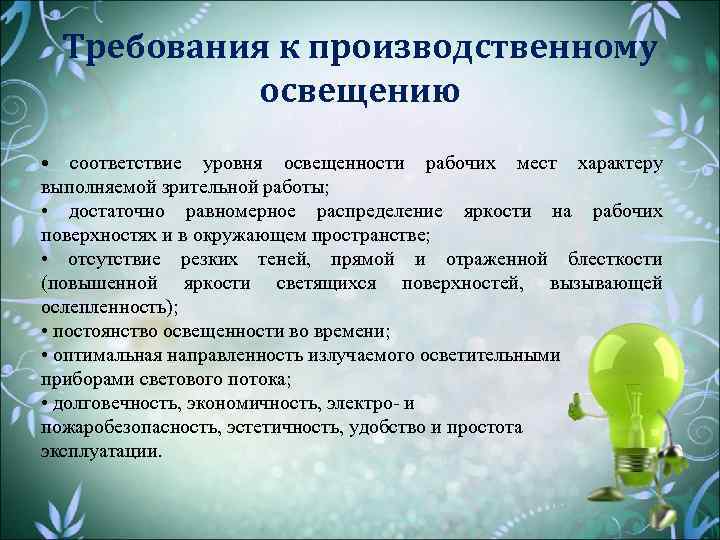 Требования к производственному освещению

• соответствие уровня освещенности рабочих мест характеру выполняемой зрительной работы;
• достаточно равномерное распределение яркости на рабочих поверхностях и в окружающем пространстве;
• отсутствие резких теней, прямой и отраженной блесткости (повышенной яркости светящихся поверхностей, вызывающей ослепленность);
• постоянство освещенности во времени;
• оптимальная направленность излучаемого осветительными приборами светового потока;
• долговечность, экономичность, электро- и пожаробезопасность, эстетичность, удобство и простота эксплуатации.